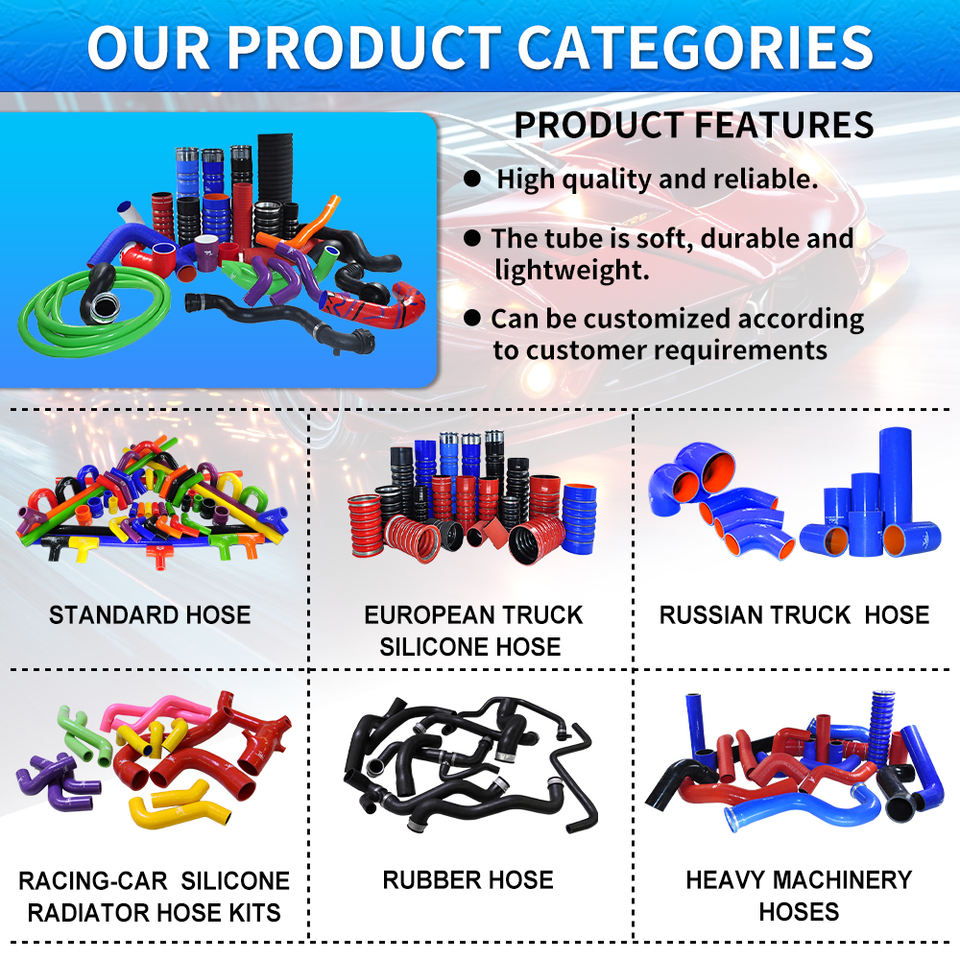 OUR PRODUCT CATEGORIES

PRODUCT FEATURES

● High quality and reliable.

● The tube is soft, durable and lightweight.

● Can be customized according to customer requirements

STANDARD HOSE

EUROPEAN TRUCK SILICONE HOSE

RUSSIAN TRUCK HOSE

RACING-CAR SILICONE RADIATOR HOSE KITS

RUBBER HOSE

HEAVY MACHINERY HOSES